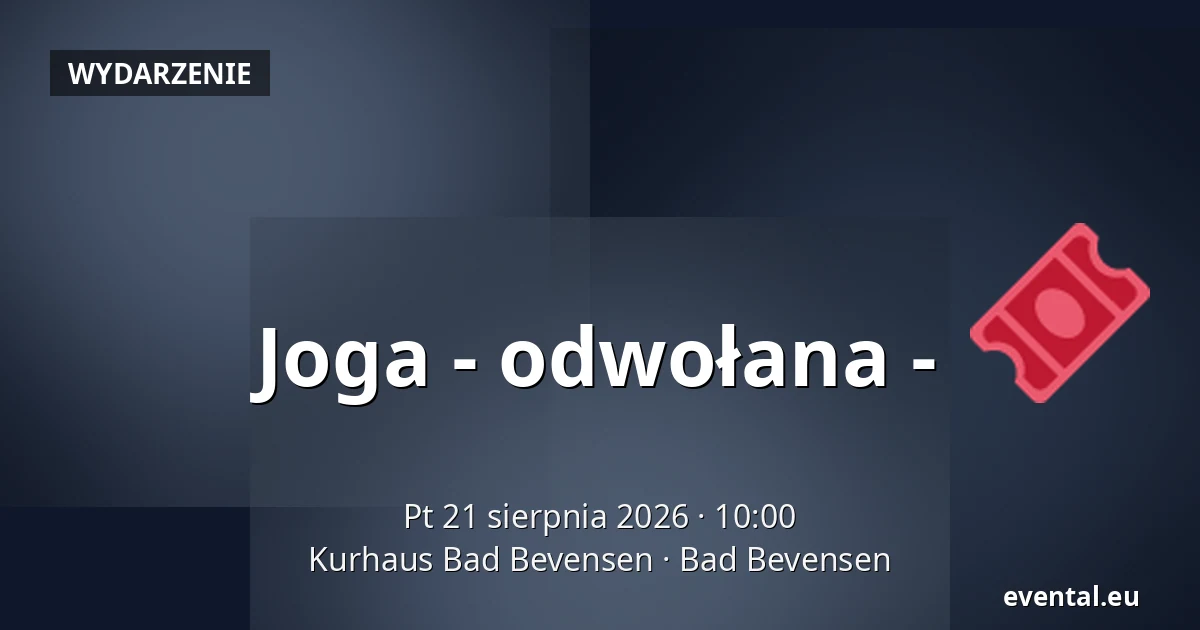 WYDARZENIE

Joga - odwołana -

Pt 21 sierpnia 2026 · 10:00
Kurhaus Bad Bevensen · Bad Bevensen

evental.eu